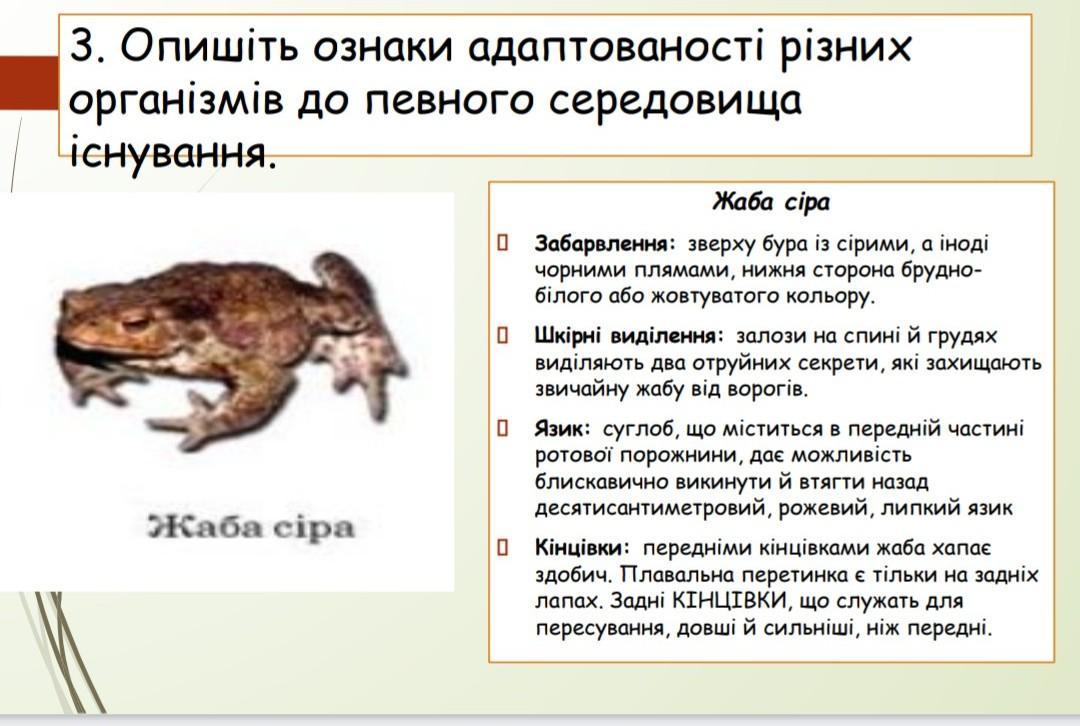 3. Опишіть ознаки адаптованості різних організмів до певного середовища існування.

Жаба сіра

Жаба сіра

Забарвлення: зверху бура із сірими, а іноді чорними плямами, нижня сторона брудно-білого або жовтуватого кольору.

Шкірні виділення: залози на спині й грудях виділяють два отруйних секрети, які захищають звичайну жабу від ворогів.

Язик: суглоб, що міститься в передній частині ротової порожнини, дає можливість блискавично викинути й втягти назад десятисантиметровий, рожевий, липкий язик

Кінцівки: передніми кінцівками жаба хапає здобич. Плавальна перетинка є тільки на задніх лапах. Задні КІНЦІВКИ, що служать для пересування, довші й сильніші, ніж передні.